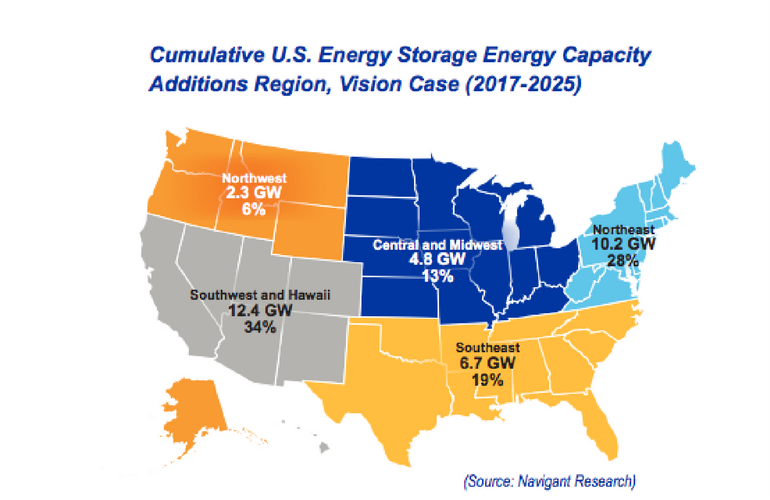 Cumulative U.S. Energy Storage Energy Capacity Additions Region, Vision Case (2017-2025)

Northwest
2.3 GW
6%

Central and Midwest
4.8 GW
13%

Northeast
10.2 GW
28%

Southwest and Hawaii
12.4 GW
34%

Southeast
6.7 GW
19%

(Source: Navigant Research)